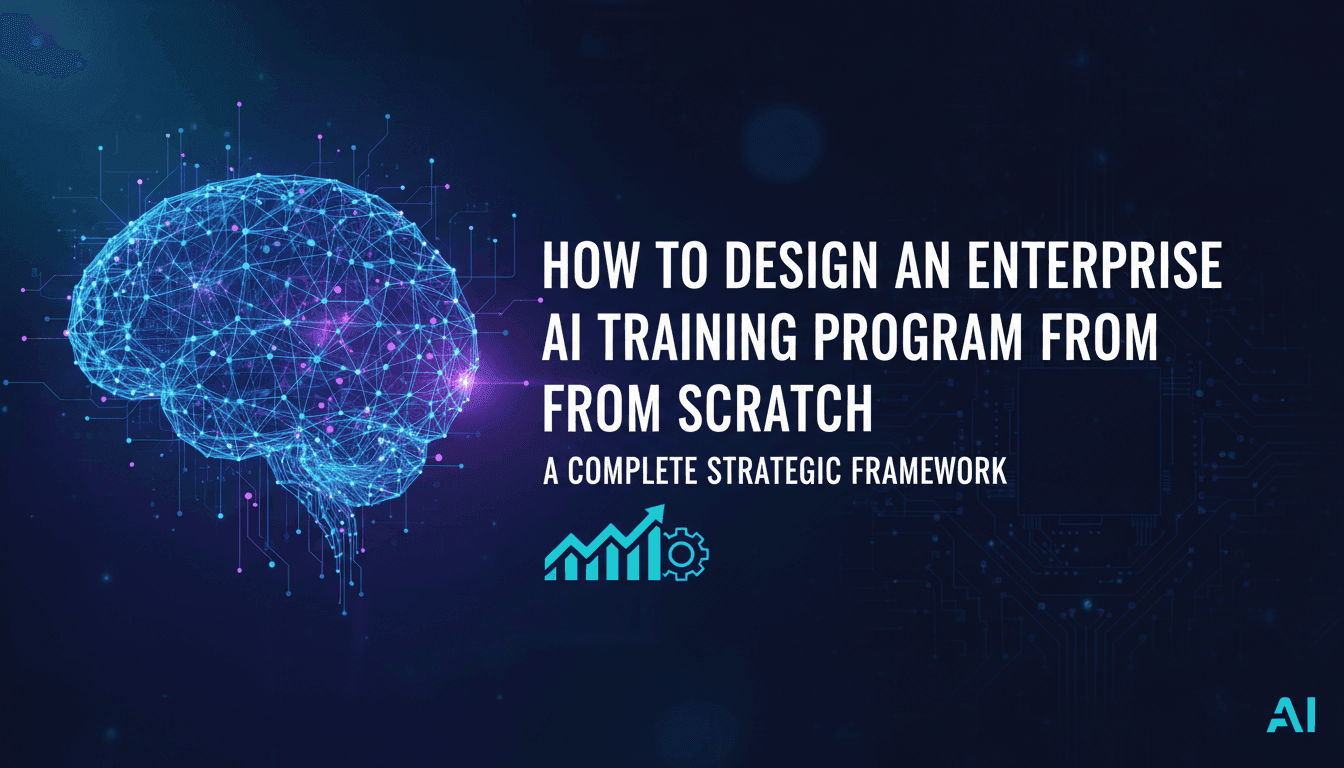 HOW TO DESIGN AN ENTERPRISE AI TRAINING PROGRAM FROM FROM SCRATCH

A COMPLETE STRATEGIC FRAMEWORK

AI